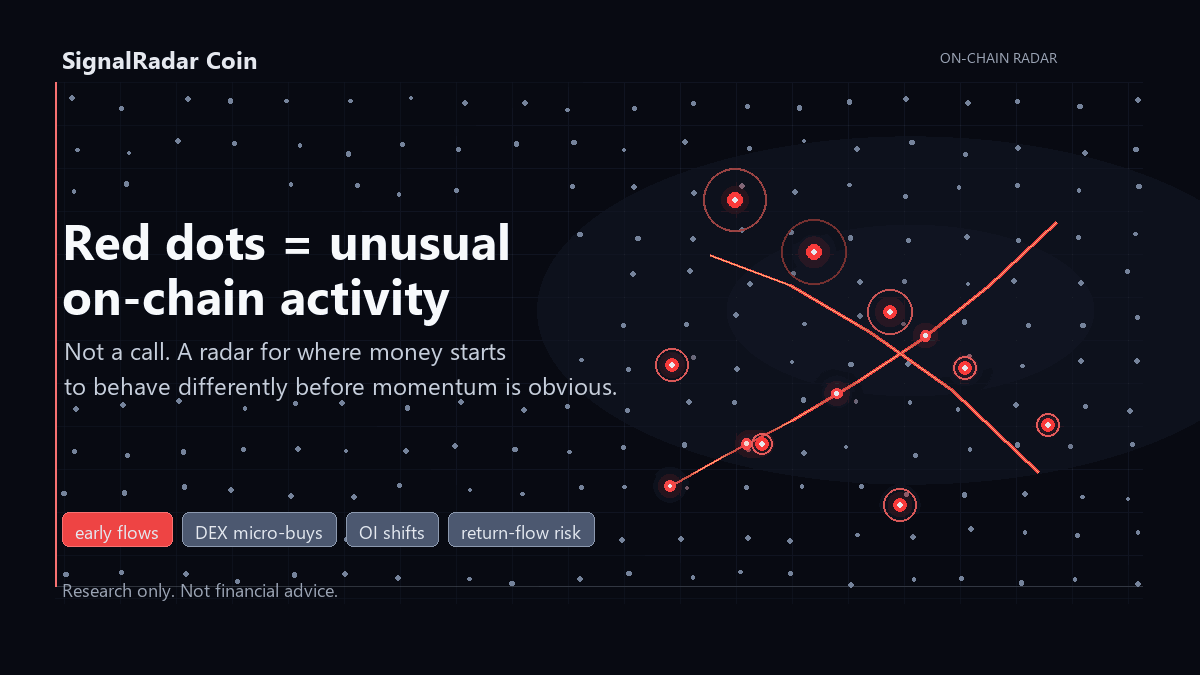 SignalRadar Coin

ON-CHAIN RADAR

Red dots = unusual on-chain activity

Not a call. A radar for where money starts to behave differently before momentum is obvious.

early flows
DEX micro-buys
OI shifts
return-flow risk

Research only. Not financial advice.